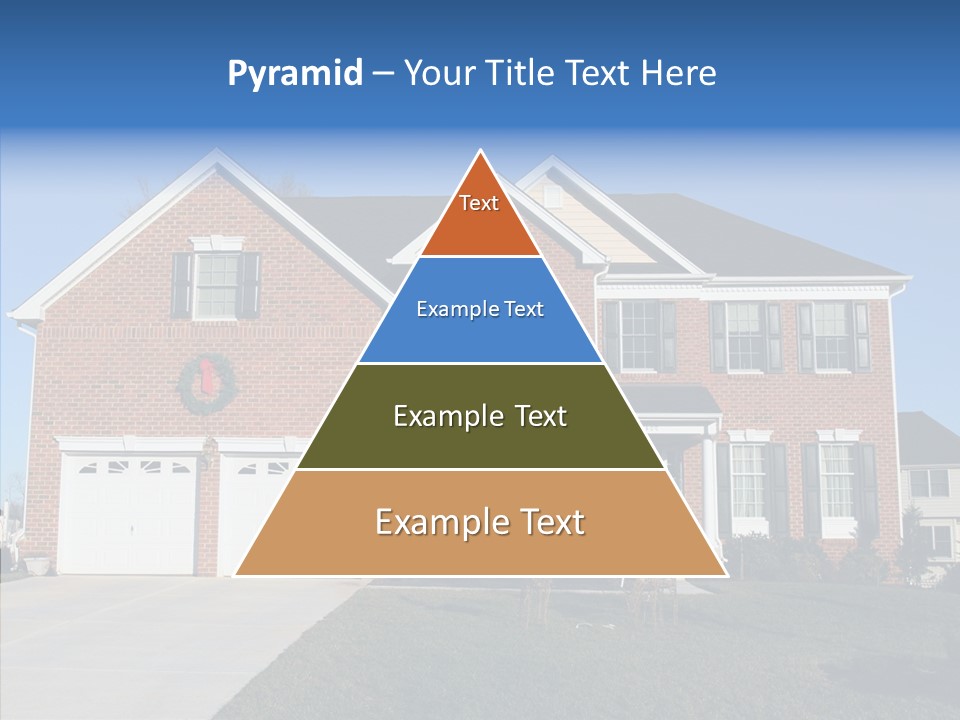 Pyramid – Your Title Text Here

Text

Example Text

Example Text

Example Text